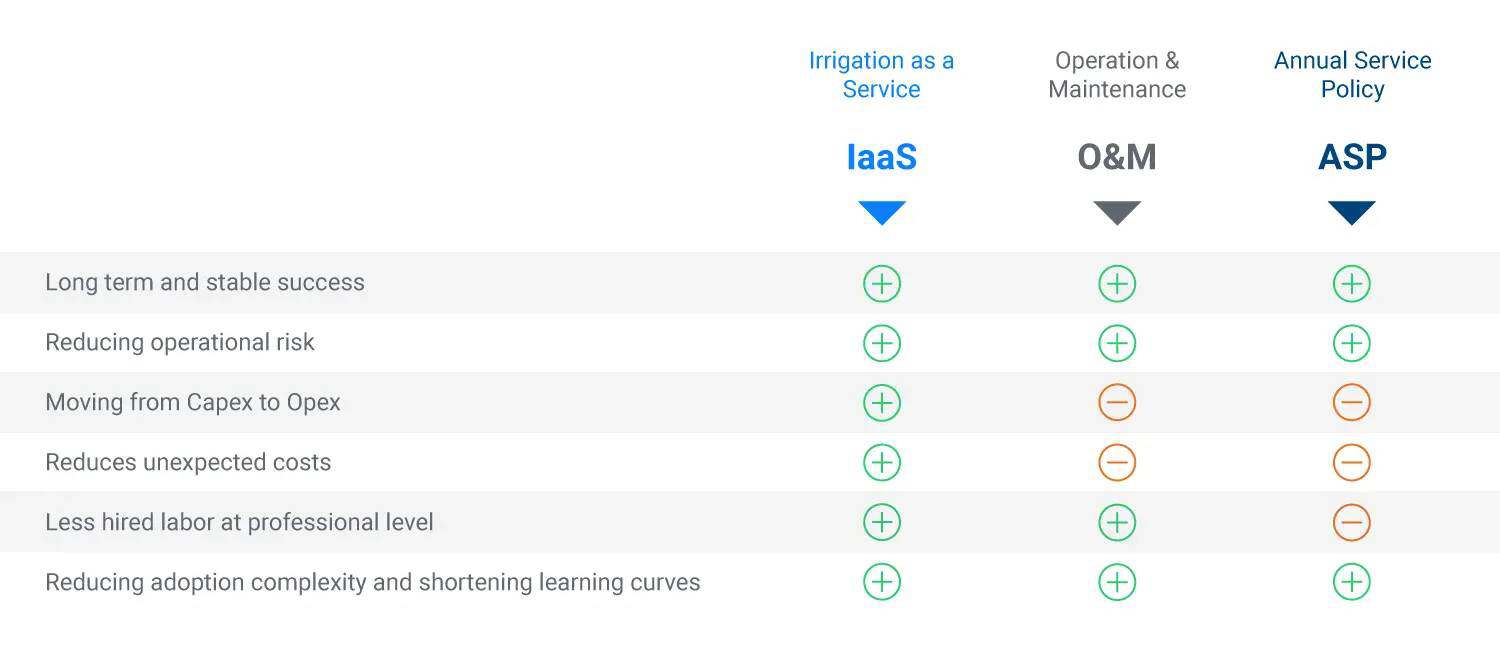 |  | Irrigation as a Service IaaS | Operation & Maintenance O&M | Annual Service Policy ASP |
|---|---|---|---|
| Long term and stable success | + | + | + |
| Reducing operational risk | + | + | + |
| Moving from Capex to Opex | + | − | − |
| Reduces unexpected costs | + | − | − |
| Less hired labor at professional level | + | + | − |
| Reducing adoption complexity and shortening learning curves | + | + | + |